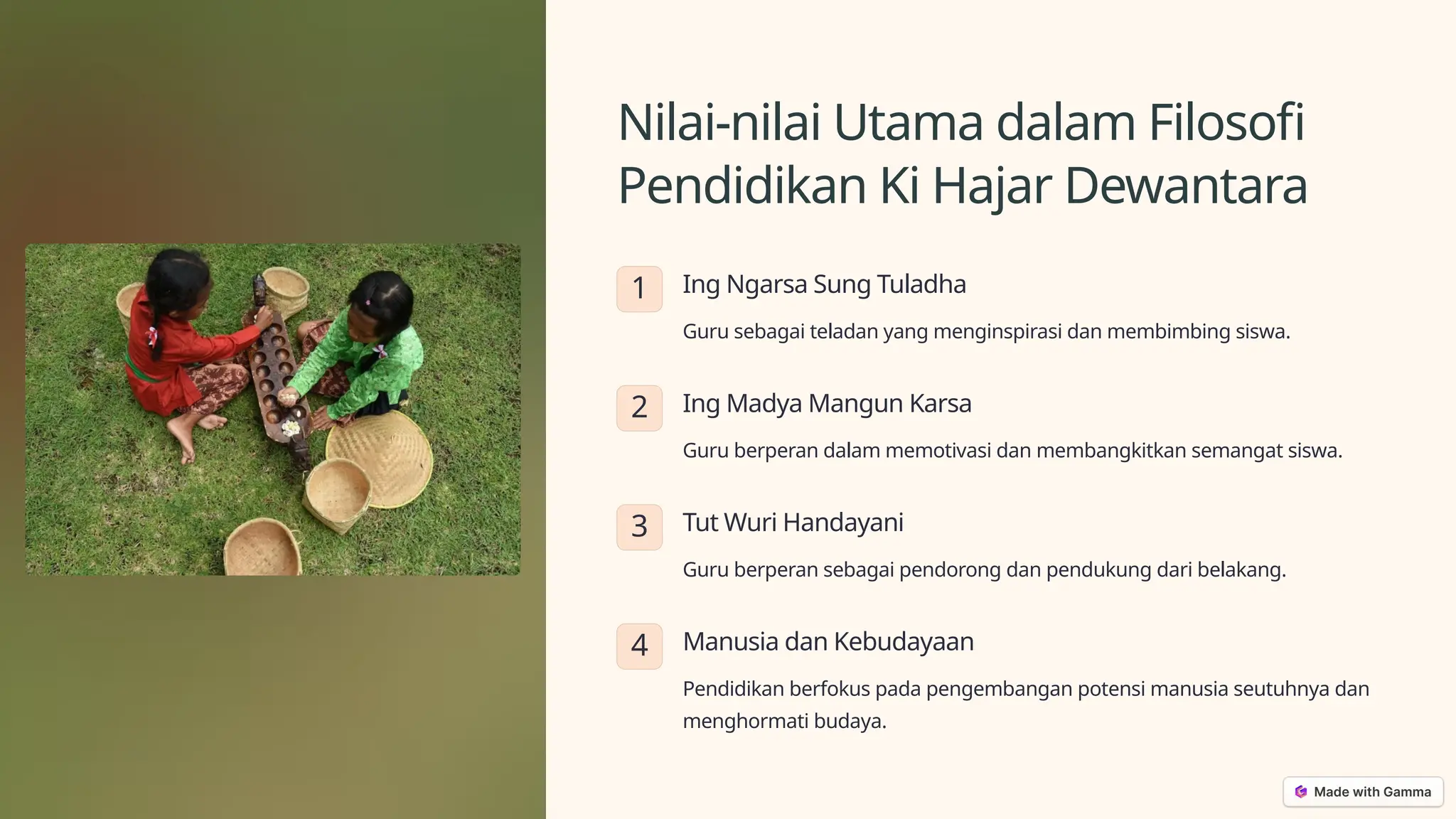 Nilai-nilai Utama dalam Filosofi Pendidikan Ki Hajar Dewantara

1

Ing Ngarsa Sung Tuladha

Guru sebagai teladan yang menginspirasi dan membimbing siswa.

2

Ing Madya Mangun Karsa

Guru berperan dalam memotivasi dan membangkitkan semangat siswa.

3

Tut Wuri Handayani

Guru berperan sebagai pendorong dan pendukung dari belakang.

4

Manusia dan Kebudayaan

Pendidikan berfokus pada pengembangan potensi manusia seutuhnya dan menghormati budaya.

Made with Gamma